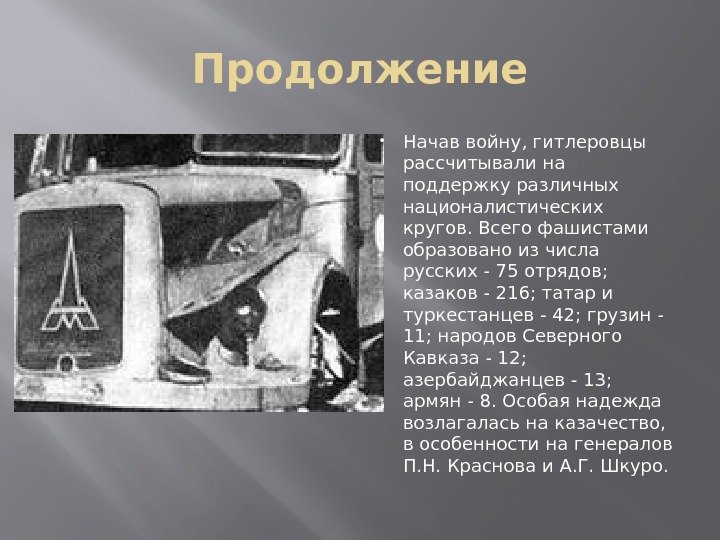 Продолжение

Начав войну, гитлеровцы рассчитывали на поддержку различных националистических кругов. Всего фашистами образовано из числа русских - 75 отрядов; казаков - 216; татар и туркестанцев - 42; грузин - 11; народов Северного Кавказа - 12; азербайджанцев - 13; армян - 8. Особая надежда возлагалась на казачество, в особенности на генералов П.Н. Краснова и А.Г. Шкуро.